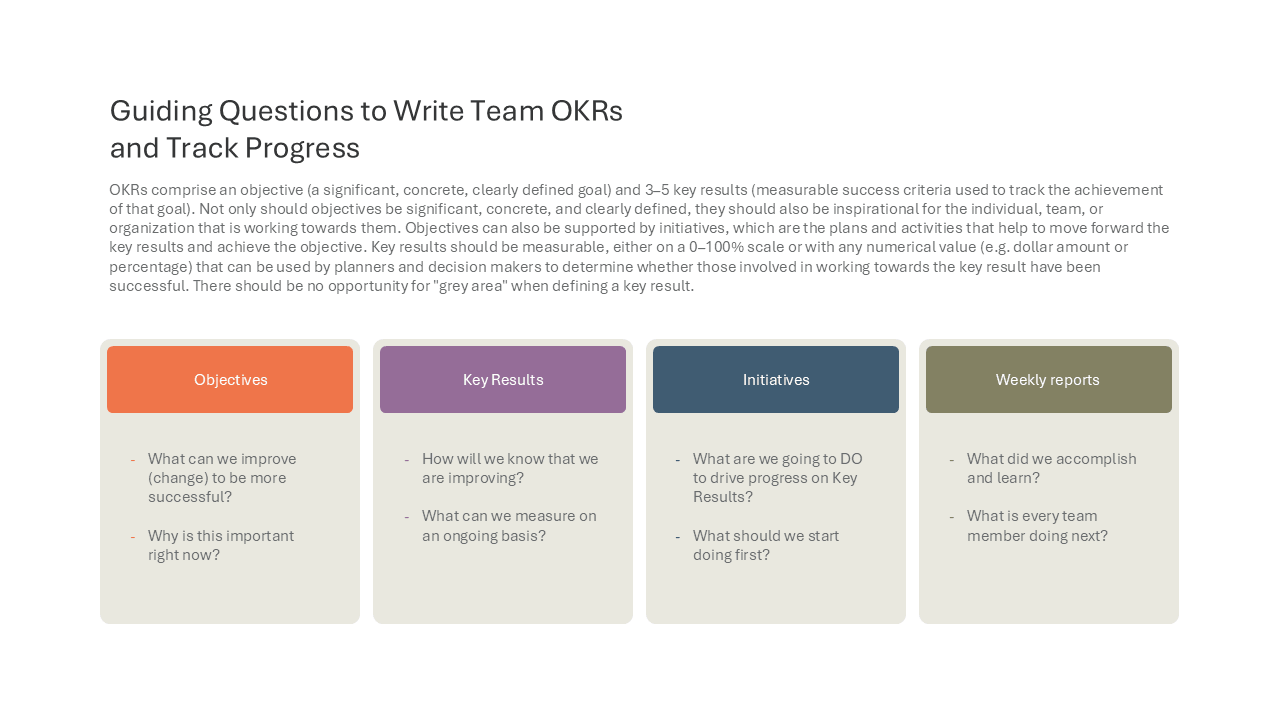 Guiding Questions to Write Team OKRs
and Track Progress

OKRs comprise an objective (a significant, concrete, clearly defined goal) and 3–5 key results (measurable success criteria used to track the achievement of that goal). Not only should objectives be significant, concrete, and clearly defined, they should also be inspirational for the individual, team, or organization that is working towards them. Objectives can also be supported by initiatives, which are the plans and activities that help to move forward the key results and achieve the objective. Key results should be measurable, either on a 0–100% scale or with any numerical value (e.g. dollar amount or percentage) that can be used by planners and decision makers to determine whether those involved in working towards the key result have been successful. There should be no opportunity for "grey area" when defining a key result.

Objectives

- What can we improve (change) to be more successful?
- Why is this important right now?

Key Results

- How will we know that we are improving?
- What can we measure on an ongoing basis?

Initiatives

- What are we going to DO to drive progress on Key Results?
- What should we start doing first?

Weekly reports

- What did we accomplish and learn?
- What is every team member doing next?